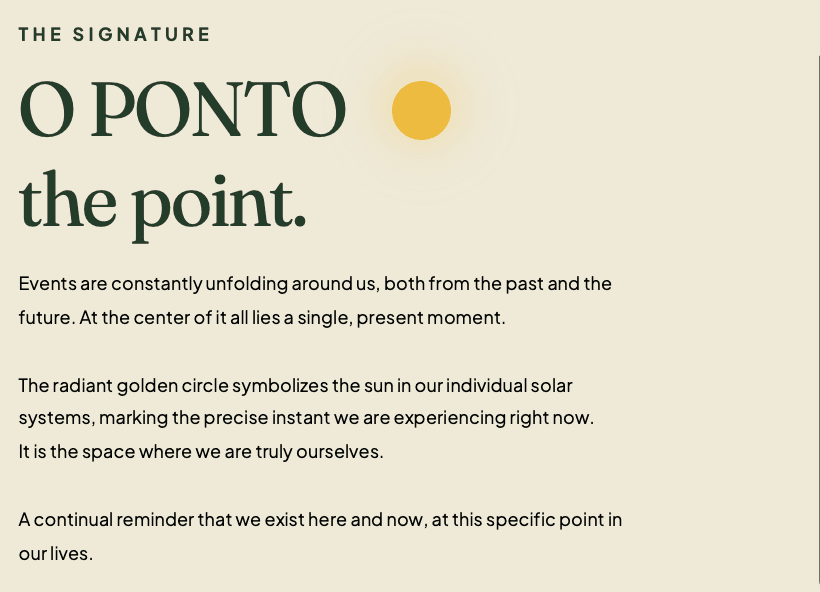 THE SIGNATURE

O PONTO
the point.

Events are constantly unfolding around us, both from the past and the future. At the center of it all lies a single, present moment.

The radiant golden circle symbolizes the sun in our individual solar systems, marking the precise instant we are experiencing right now.
It is the space where we are truly ourselves.

A continual reminder that we exist here and now, at this specific point in our lives.